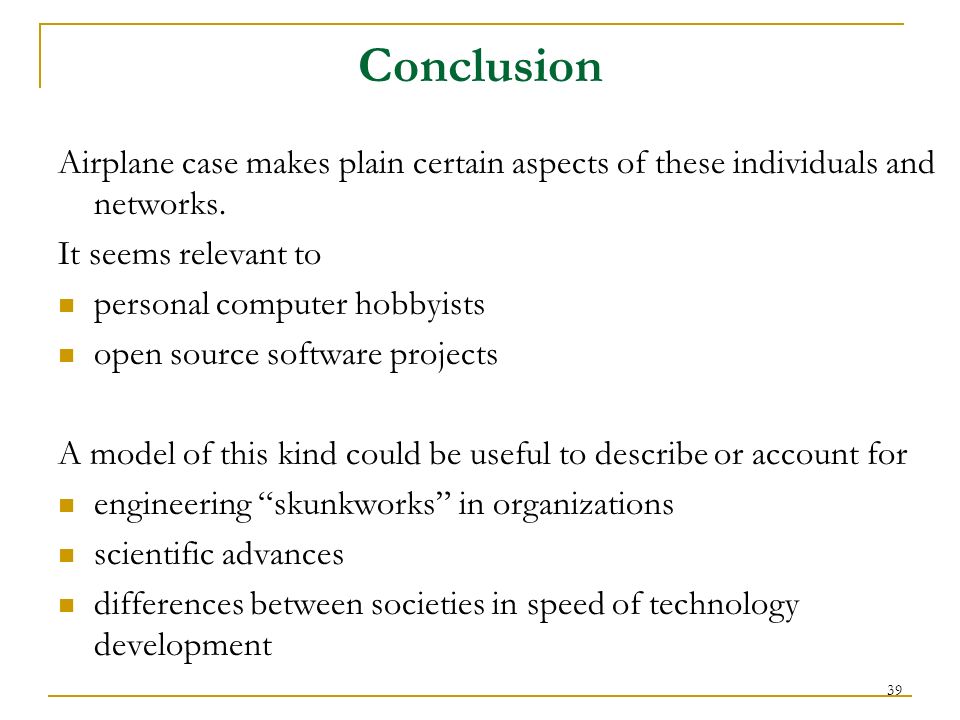 Conclusion

Airplane case makes plain certain aspects of these individuals and networks.

It seems relevant to

- personal computer hobbyists
- open source software projects

A model of this kind could be useful to describe or account for

- engineering “skunkworks” in organizations
- scientific advances
- differences between societies in speed of technology development

39